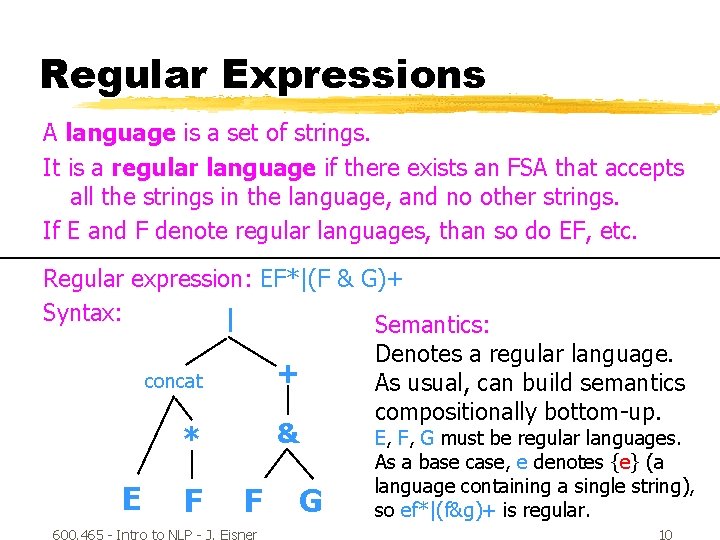 Regular Expressions

A language is a set of strings.

It is a regular language if there exists an FSA that accepts all the strings in the language, and no other strings.

If E and F denote regular languages, than so do EF, etc.

Regular expression: EF*|(F & G)+

Syntax:

|

concat

+

*

&

E F F G

Semantics:
Denotes a regular language.
As usual, can build semantics compositionally bottom-up.
E, F, G must be regular languages.
As a base case, e denotes {e} (a language containing a single string), so ef*|(f&g)+ is regular.

600.465 - Intro to NLP - J. Eisner

10